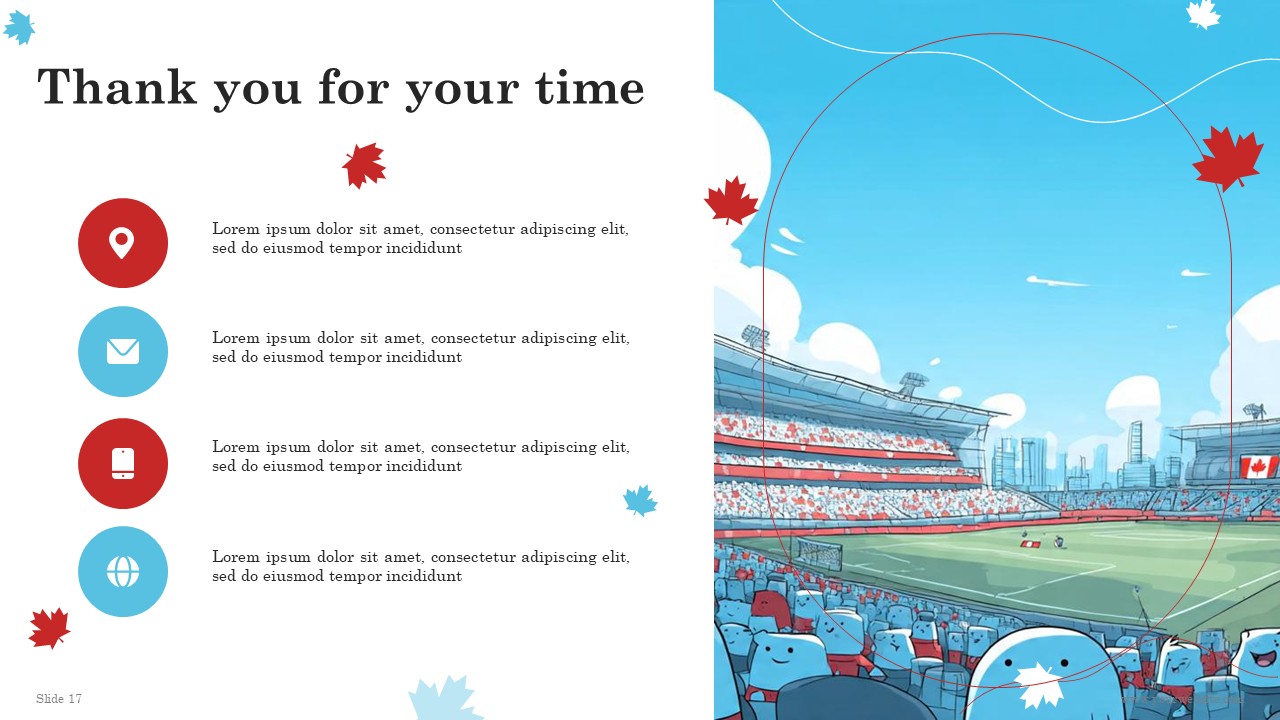 Thank you for your time

Lorem ipsum dolor sit amet, consectetur adipiscing elit, sed do eiusmod tempor incididunt

Lorem ipsum dolor sit amet, consectetur adipiscing elit, sed do eiusmod tempor incididunt

Lorem ipsum dolor sit amet, consectetur adipiscing elit, sed do eiusmod tempor incididunt

Lorem ipsum dolor sit amet, consectetur adipiscing elit, sed do eiusmod tempor incididunt

Slide 17